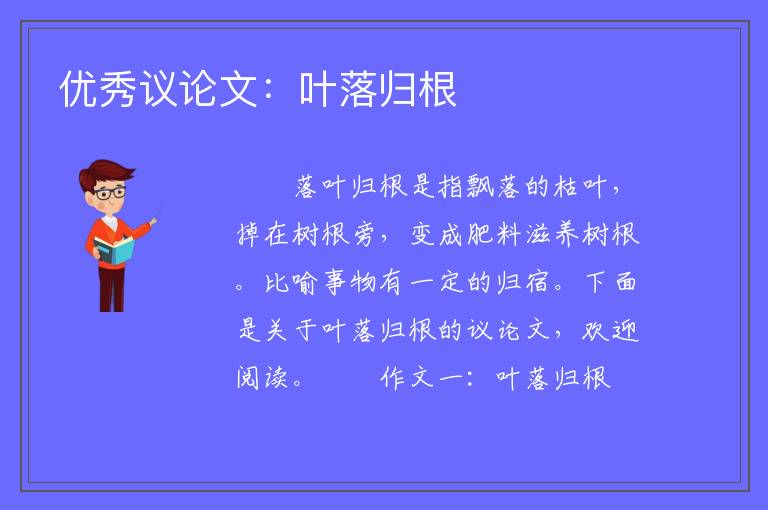 优秀议论文：叶落归根

落叶归根是指飘落的枯叶，掉在树根旁，变成肥料滋养树根。比喻事物有一定的归宿。下面是关于叶落归根的议论文，欢迎阅读。 作文一：叶落归根